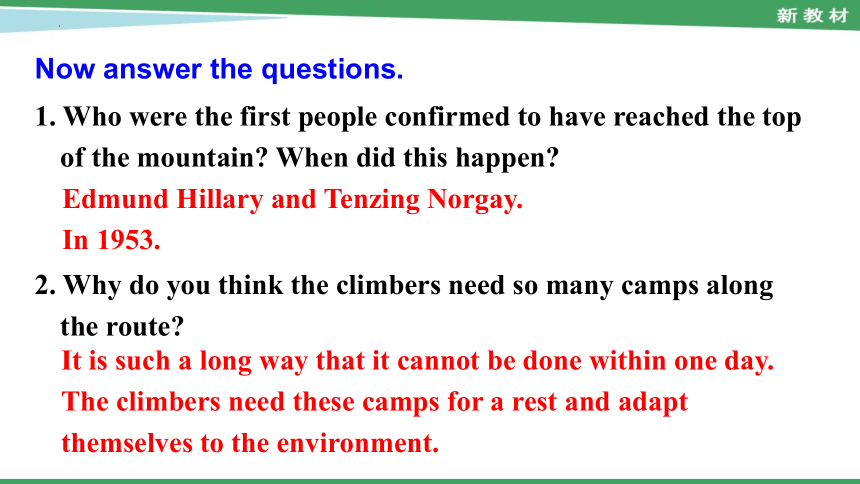 新教材

Now answer the questions.

1. Who were the first people confirmed to have reached the top of the mountain? When did this happen?

Edmund Hillary and Tenzing Norgay.

In 1953.

2. Why do you think the climbers need so many camps along the route?

It is such a long way that it cannot be done within one day. The climbers need these camps for a rest and adapt themselves to the environment.